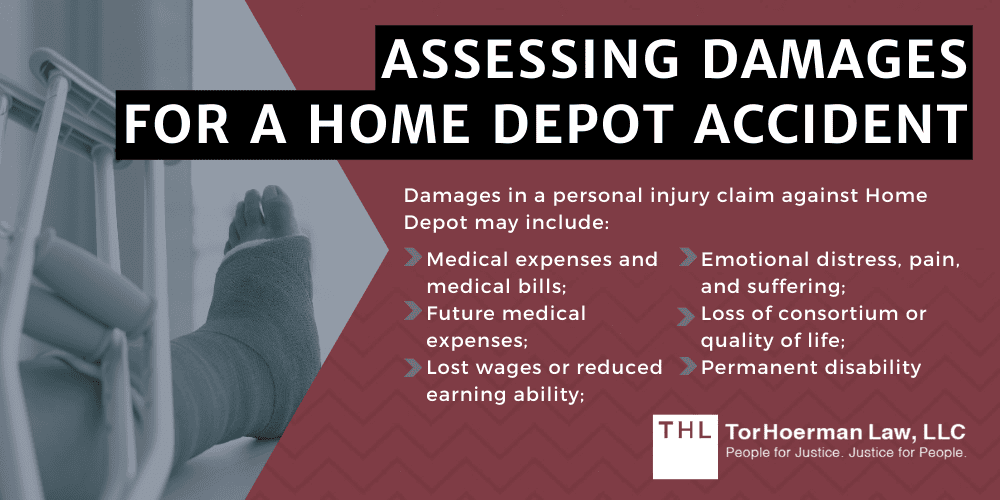 ASSESSING DAMAGES FOR A HOME DEPOT ACCIDENT

Damages in a personal injury claim against Home Depot may include:

Medical expenses and medical bills;
Future medical expenses;
Lost wages or reduced earning ability;

Emotional distress, pain, and suffering;
Loss of consortium or quality of life;
Permanent disability

THL TorHoerman Law, LLC
People for Justice. Justice for People.